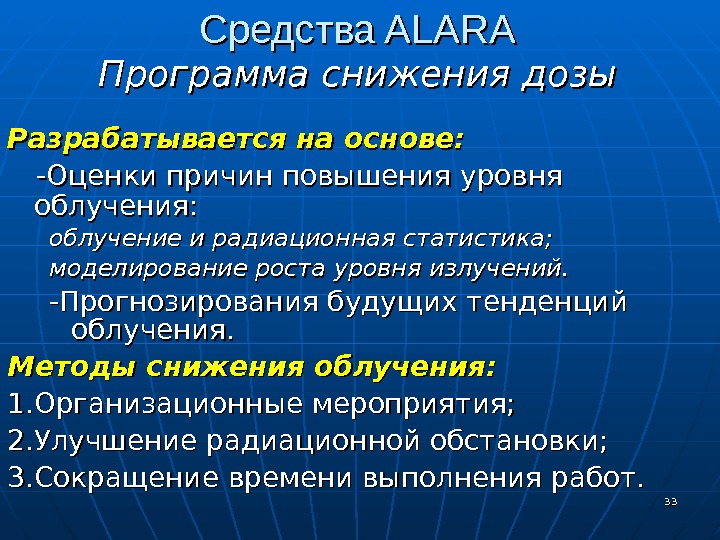 Средства ALARA
Программа снижения дозы

Разрабатывается на основе:

-Оценки причин повышения уровня облучения:

облучение и радиационная статистика;

моделирование роста уровня излучений.

-Прогнозирования будущих тенденций облучения.

Методы снижения облучения:

1.Организационные мероприятия;

2.Улучшение радиационной обстановки;

3.Сокращение времени выполнения работ.

33